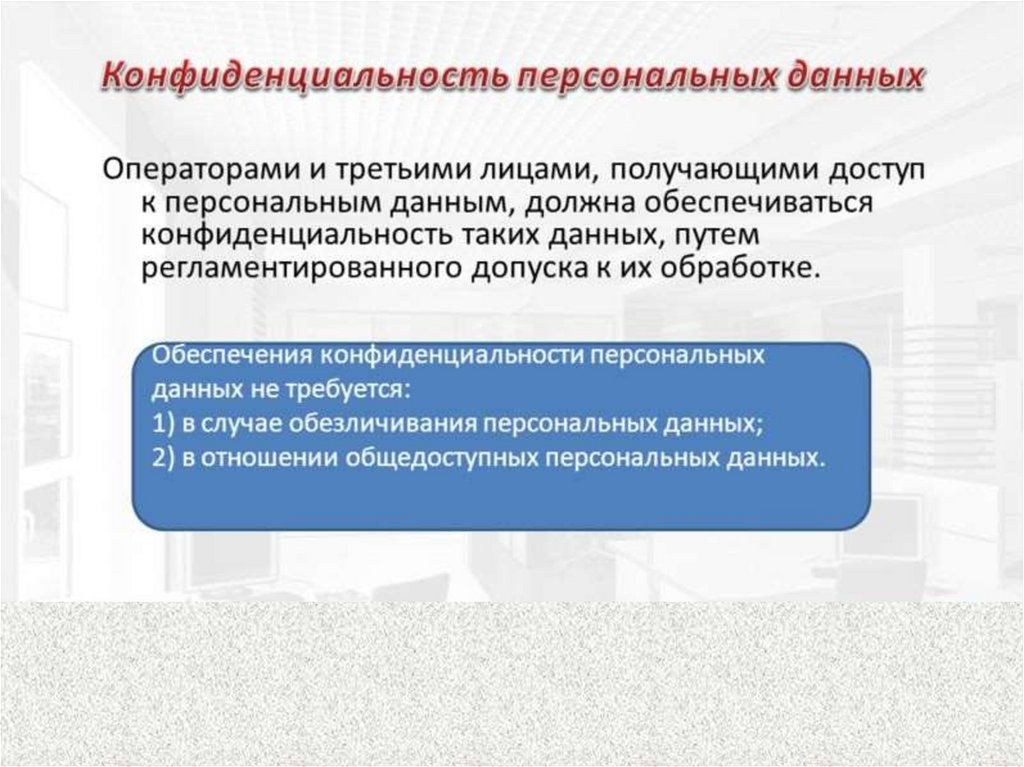 Конфиденциальность персональных данных

Операторами и третьими лицами, получающими доступ к персональным данным, должна обеспечиваться конфиденциальность таких данных, путем регламентированного допуска к их обработке.

Обеспечения конфиденциальности персональных данных не требуется:
1) в случае обезличивания персональных данных;
2) в отношении общедоступных персональных данных.